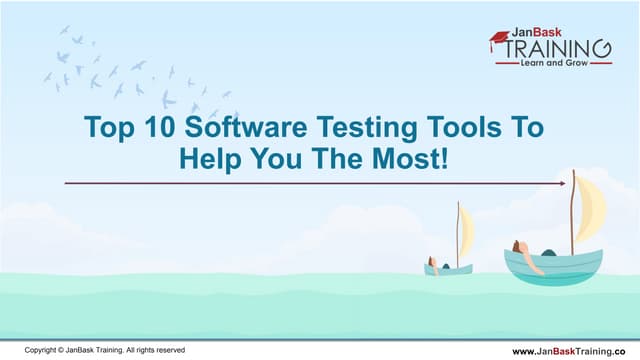 JanBask
TRAINING
Learn and Grow

Top 10 Software Testing Tools To Help You The Most!

Copyright © JanBask Training. All rights reserved

www.JanBaskTraining.co